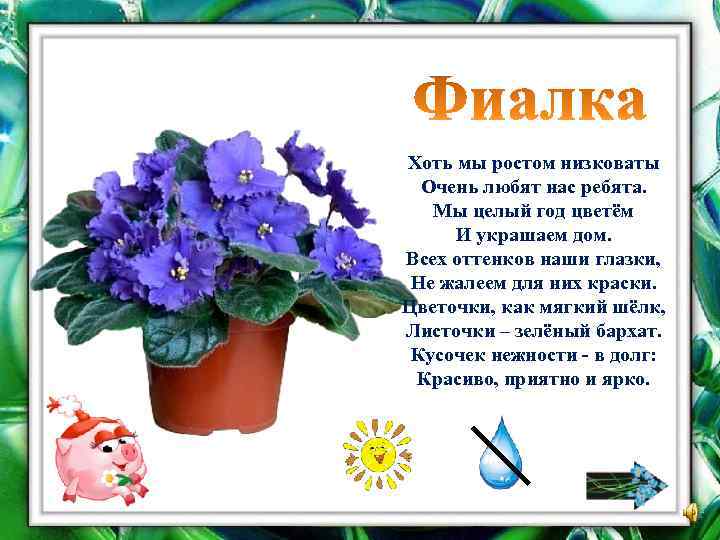 Фиалка

Хоть мы ростом низковаты
Очень любят нас ребята.
Мы целый год цветём
И украшаем дом.
Всех оттенков наши глазки,
Не жалеем для них краски.
Цветочки, как мягкий шёлк,
Листочки – зелёный бархат.
Кусочек нежности - в долг:
Красиво, приятно и ярко.